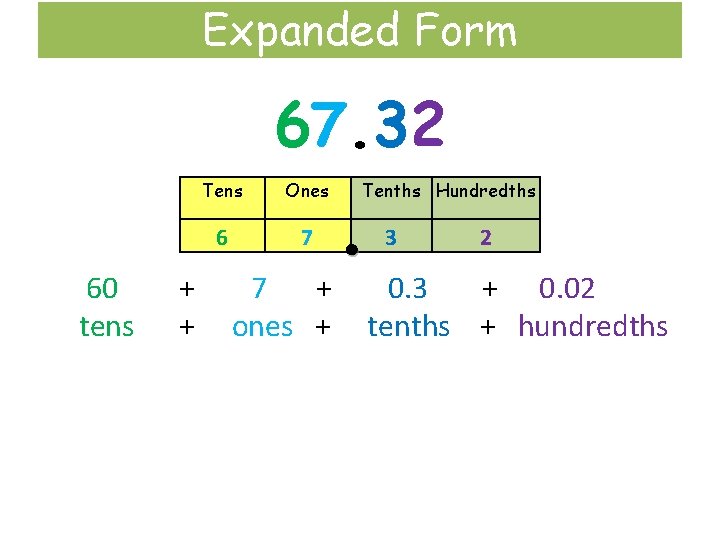 Expanded Form

67.32

| Tens | Ones | Tenths | Hundredths |
|---|---|---|---|
| 6 | 7 | 3 | 2 |

60 + 7 + 0.3 + 0.02
tens + ones + tenths + hundredths